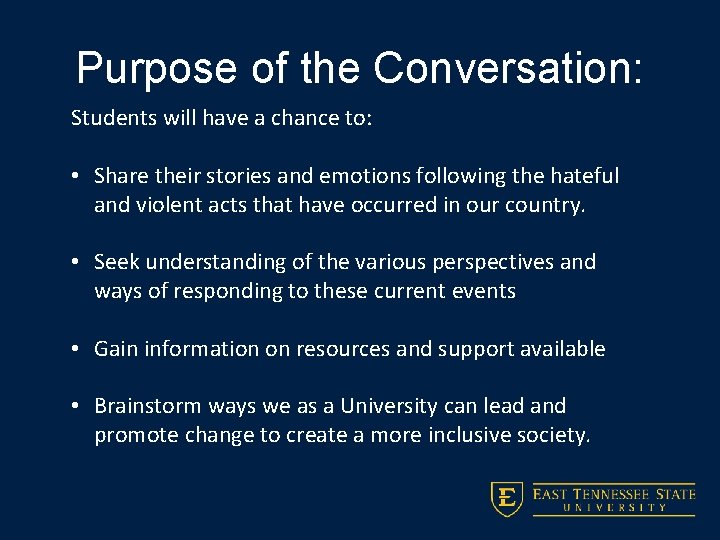 Purpose of the Conversation:

Students will have a chance to:

• Share their stories and emotions following the hateful and violent acts that have occurred in our country.

• Seek understanding of the various perspectives and ways of responding to these current events

• Gain information on resources and support available

• Brainstorm ways we as a University can lead and promote change to create a more inclusive society.

E EAST TENNESSEE STATE UNIVERSITY